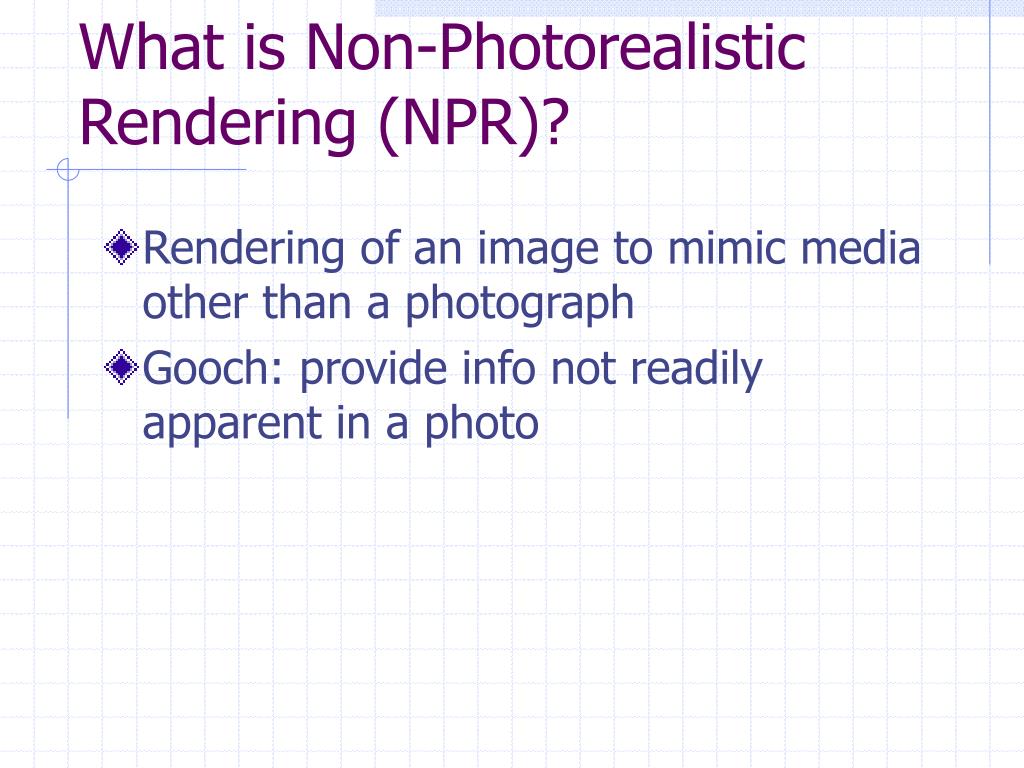 What is Non-Photorealistic Rendering (NPR)?

Rendering of an image to mimic media other than a photograph

Gooch: provide info not readily apparent in a photo